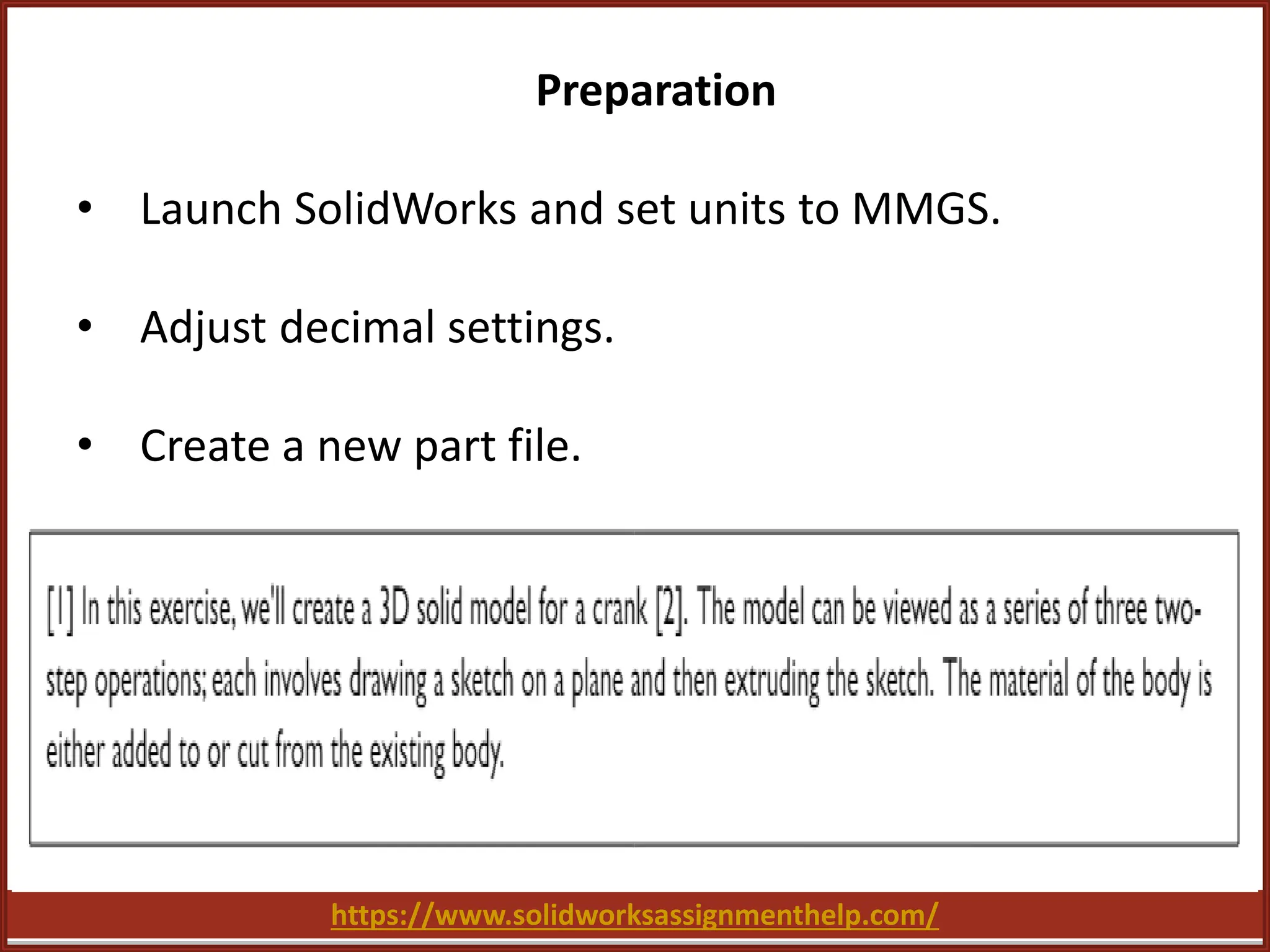 Preparation

• Launch SolidWorks and set units to MMGS.

• Adjust decimal settings.

• Create a new part file.

[1] In this exercise, we'll create a 3D solid model for a crank [2]. The model can be viewed as a series of three two-step operations; each involves drawing a sketch on a plane and then extruding the sketch. The material of the body is either added to or cut from the existing body.

https://www.solidworksassignmenthelp.com/